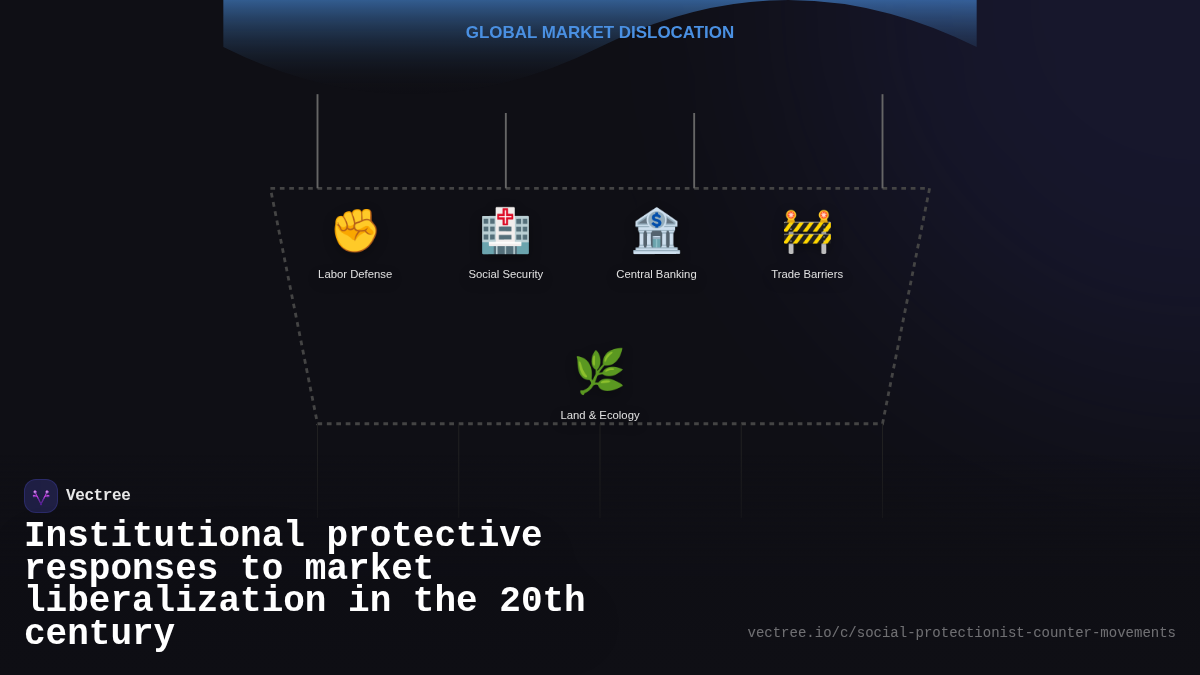 GLOBAL MARKET DISLOCATION

Labor Defense

Social Security

Central Banking

Trade Barriers

Land & Ecology

Vectree

Institutional protective responses to market liberalization in the 20th century

vectree.io/c/social-protectionist-counter-movements